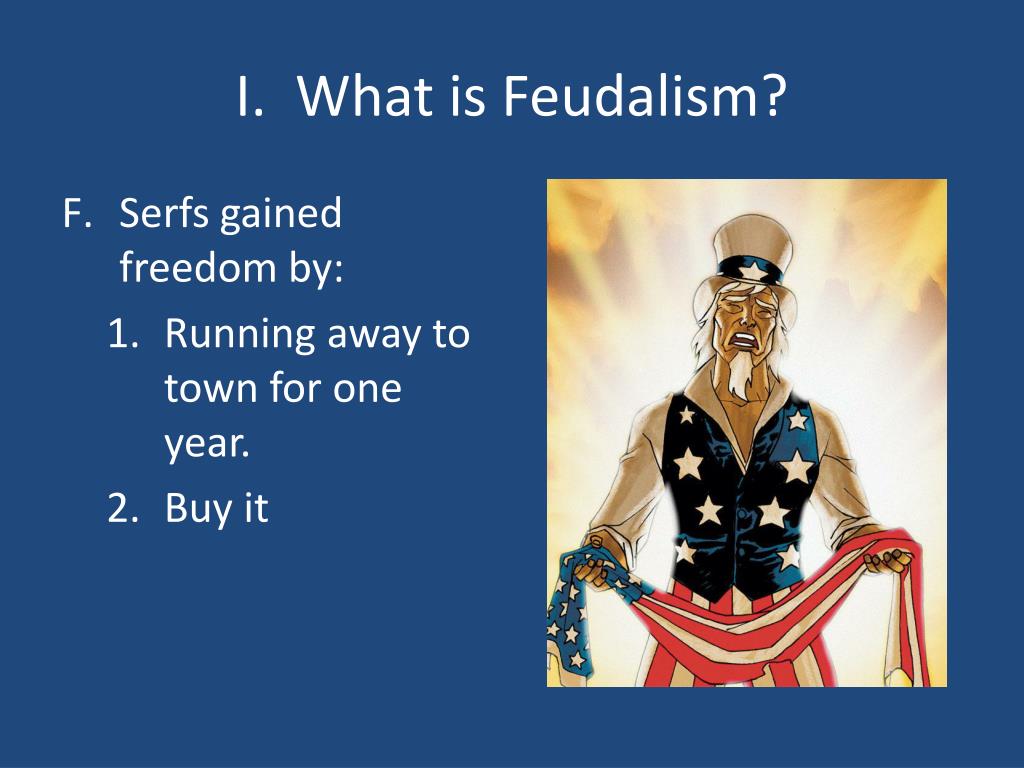 I. What is Feudalism?

F. Serfs gained freedom by:

1. Running away to town for one year.
2. Buy it